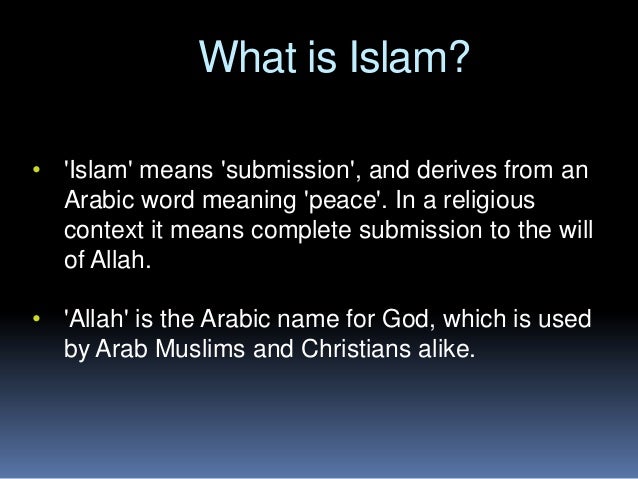 What is Islam?

• 'Islam' means 'submission', and derives from an Arabic word meaning 'peace'. In a religious context it means complete submission to the will of Allah.

• 'Allah' is the Arabic name for God, which is used by Arab Muslims and Christians alike.